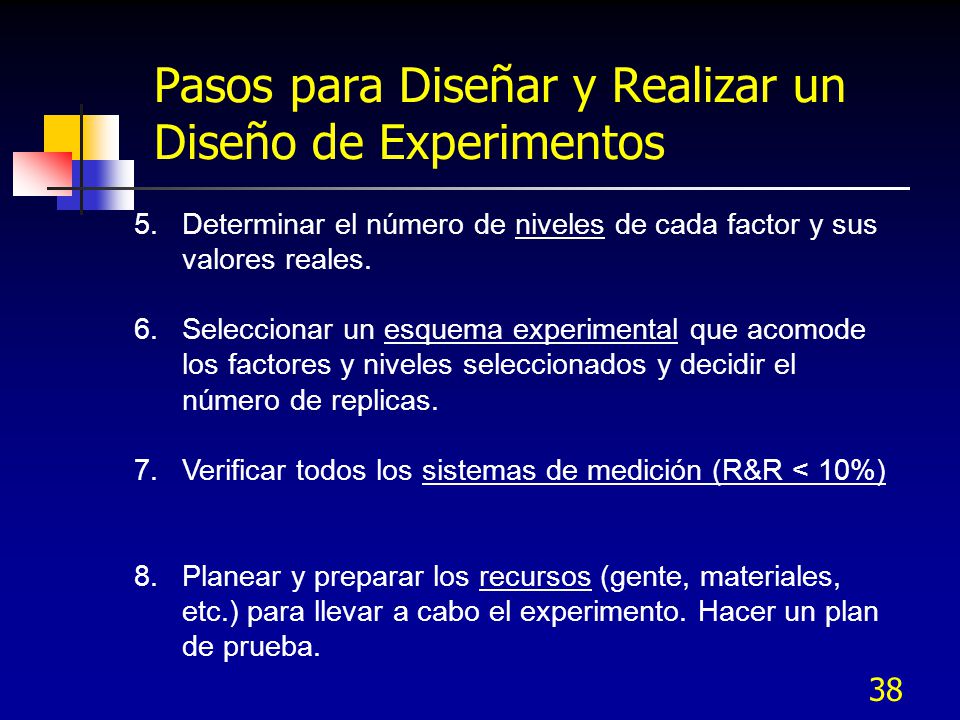 Pasos para Diseñar y Realizar un Diseño de Experimentos

5. Determinar el número de niveles de cada factor y sus valores reales.

6. Seleccionar un esquema experimental que acomode los factores y niveles seleccionados y decidir el número de replicas.

7. Verificar todos los sistemas de medición (R&R < 10%)

8. Planear y preparar los recursos (gente, materiales, etc.) para llevar a cabo el experimento. Hacer un plan de prueba.

38